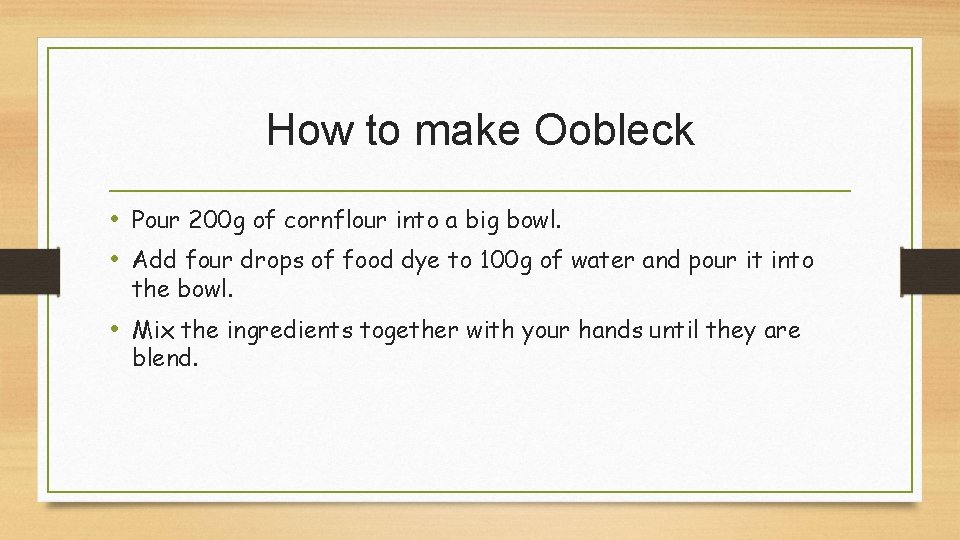 How to make Oobleck

• Pour 200g of cornflour into a big bowl.

• Add four drops of food dye to 100g of water and pour it into the bowl.

• Mix the ingredients together with your hands until they are blend.